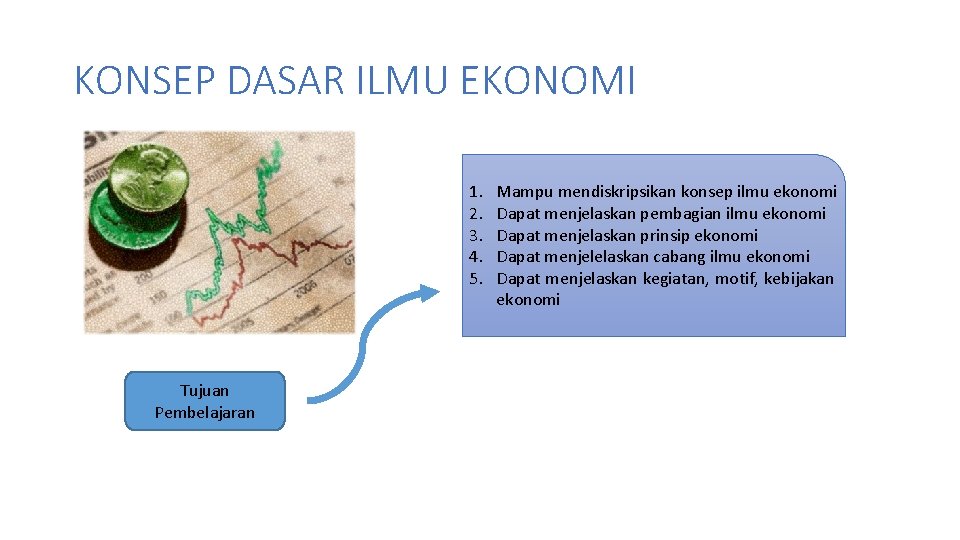 KONSEP DASAR ILMU EKONOMI

1. Mampu mendiskripsikan konsep ilmu ekonomi
2. Dapat menjelaskan pembagian ilmu ekonomi
3. Dapat menjelaskan prinsip ekonomi
4. Dapat menjelelaskan cabang ilmu ekonomi
5. Dapat menjelaskan kegiatan, motif, kebijakan ekonomi

Tujuan Pembelajaran